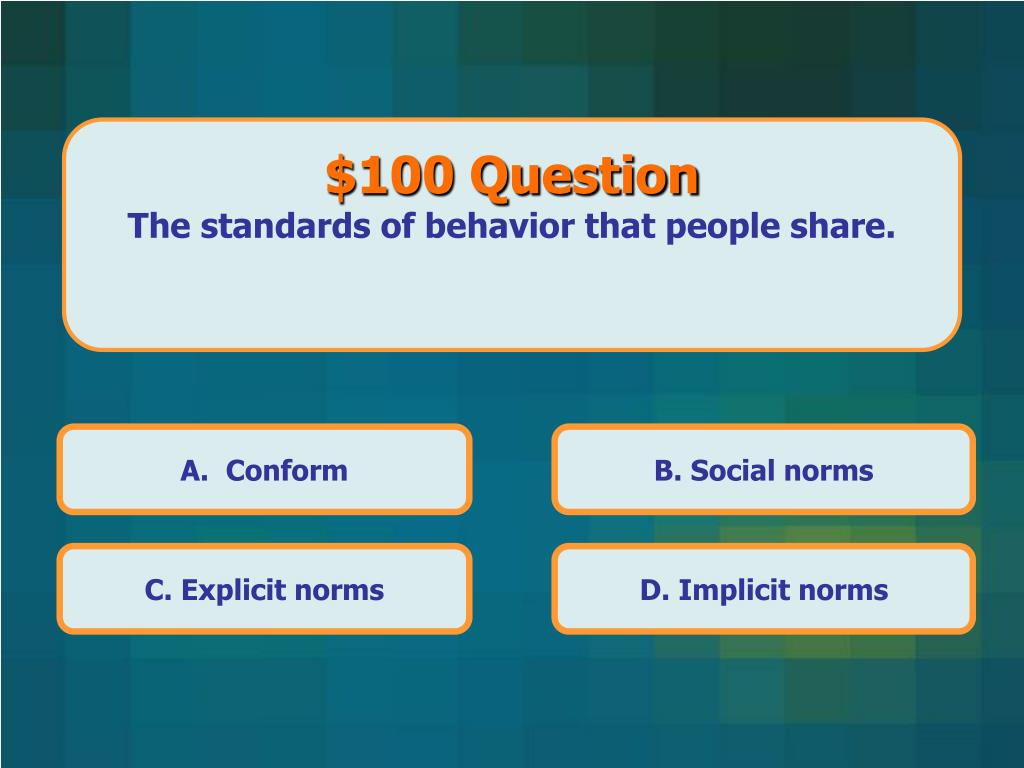 \$100 Question
The standards of behavior that people share.

A. Conform

B. Social norms

C. Explicit norms

D. Implicit norms